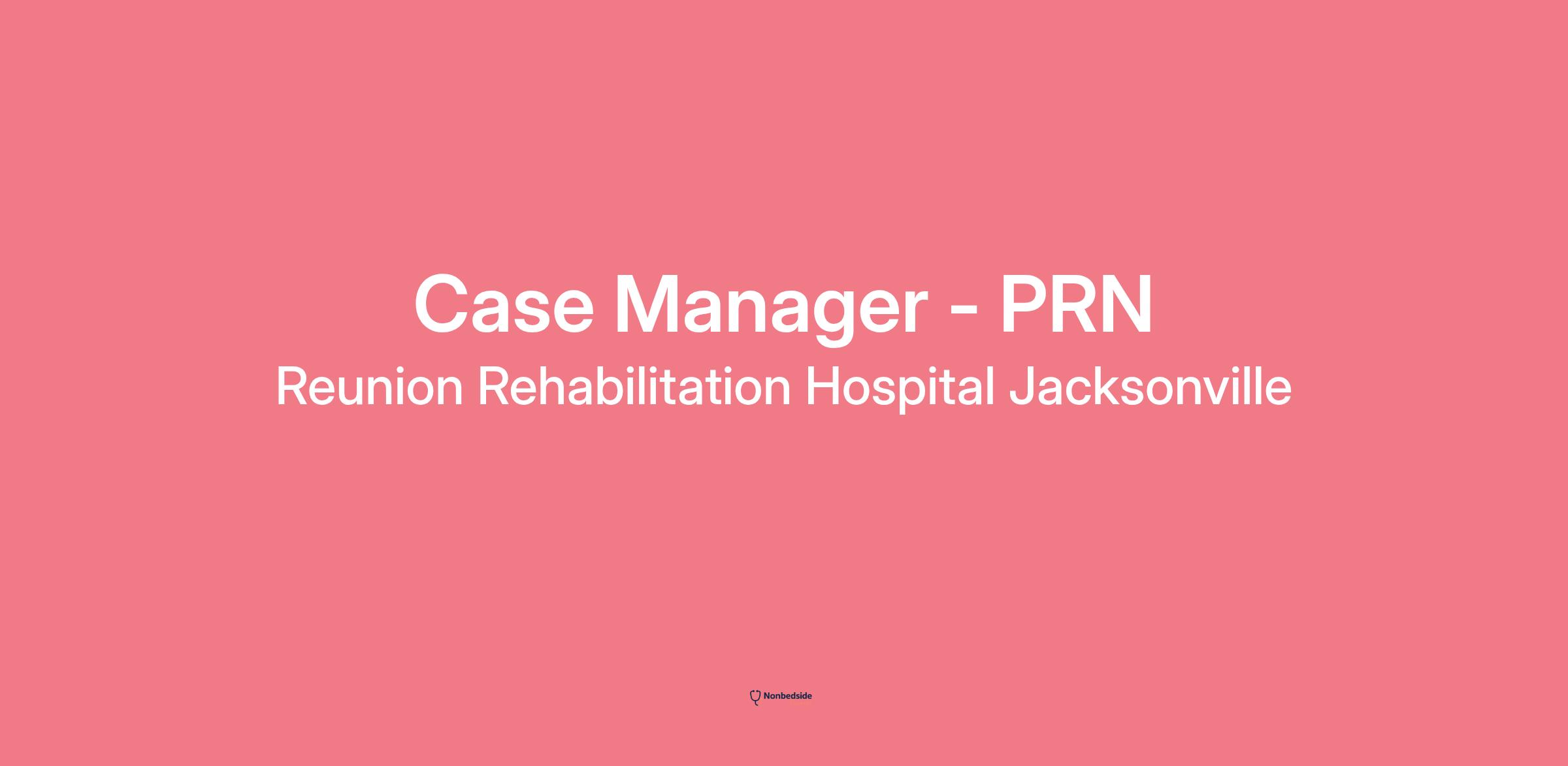 Case Manager - PRN
Reunion Rehabilitation Hospital Jacksonville

Nonbedside